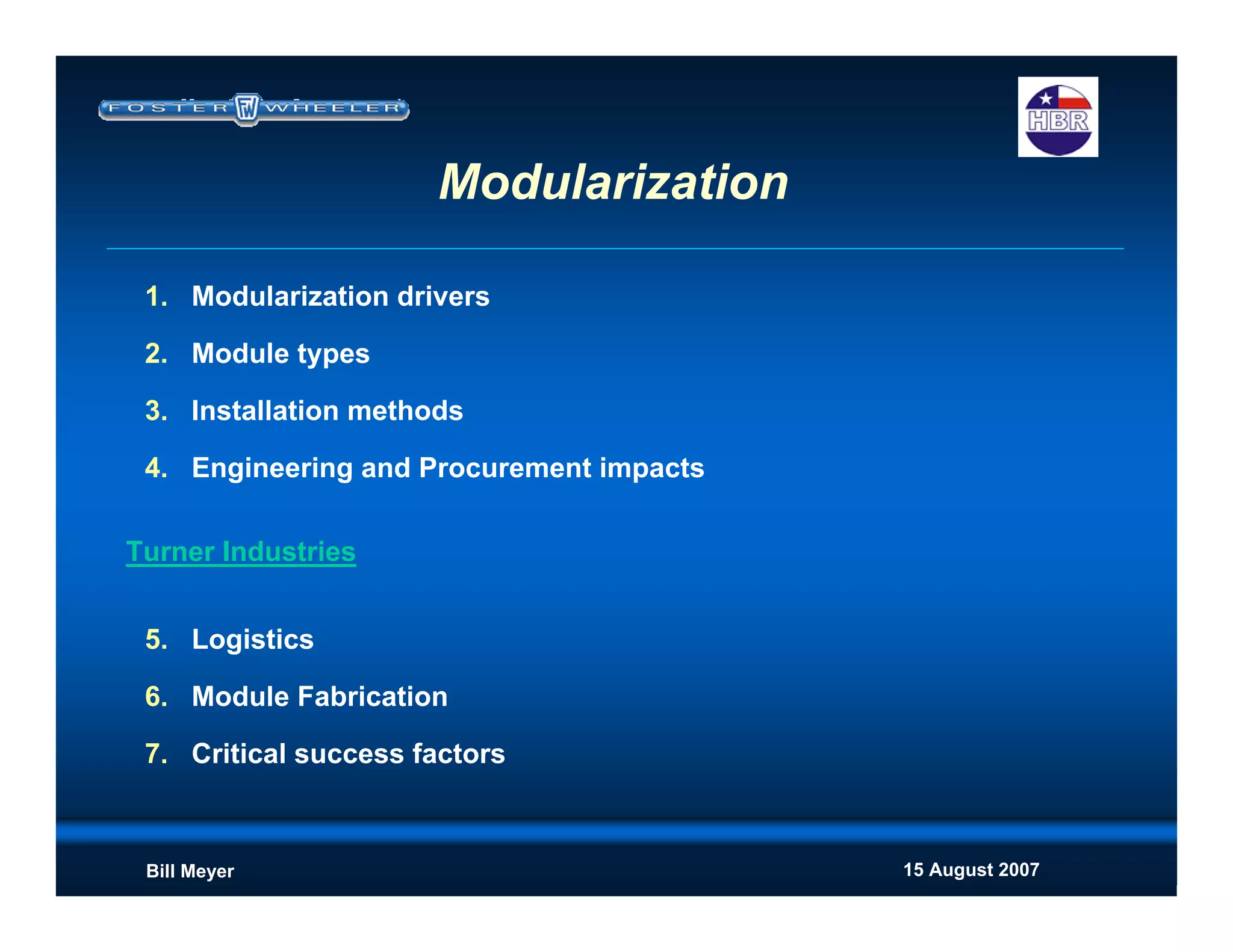 FOSTER FW WHEELER

HBR

Modularization

1. Modularization drivers

2. Module types

3. Installation methods

4. Engineering and Procurement impacts

Turner Industries

5. Logistics

6. Module Fabrication

7. Critical success factors

Bill Meyer

15 August 2007